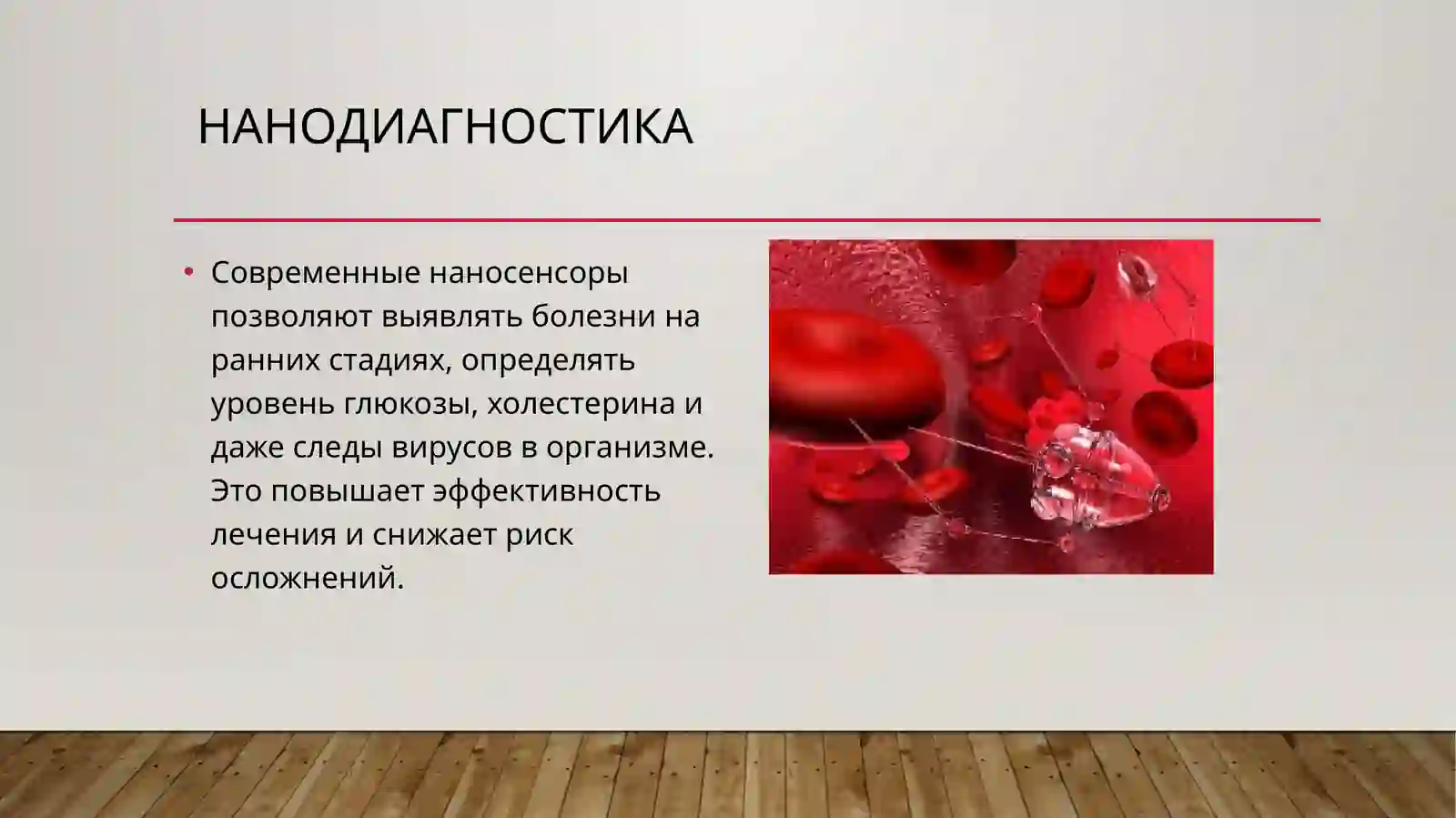 НАНОДИАГНОСТИКА

• Современные наносенсоры позволяют выявлять болезни на ранних стадиях, определять уровень глюкозы, холестерина и даже следы вирусов в организме. Это повышает эффективность лечения и снижает риск осложнений.